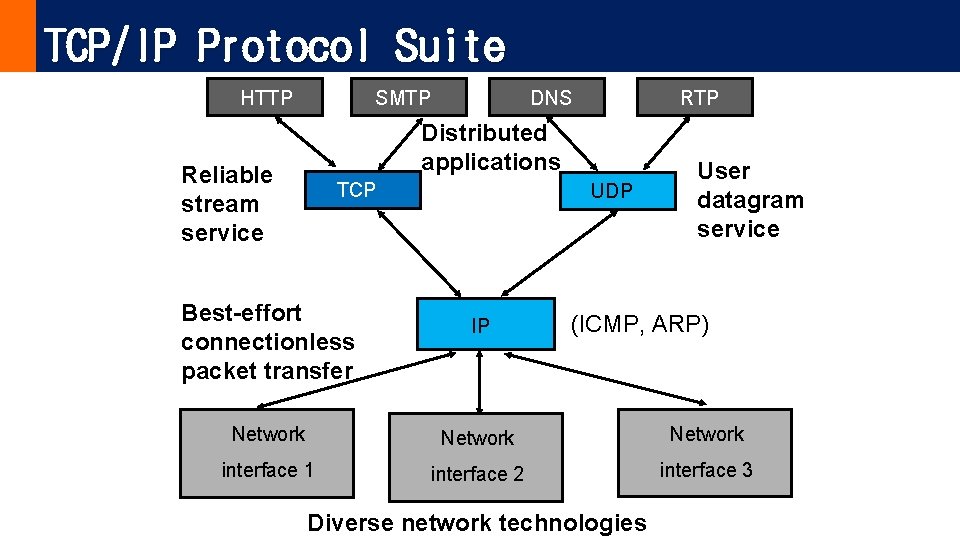 TCP/IP Protocol Suite

HTTP

SMTP

DNS

RTP

Distributed applications

Reliable stream service

TCP

UDP

User datagram service

Best-effort connectionless packet transfer

IP

(ICMP, ARP)

Network interface 1

Network interface 2

Network interface 3

Diverse network technologies